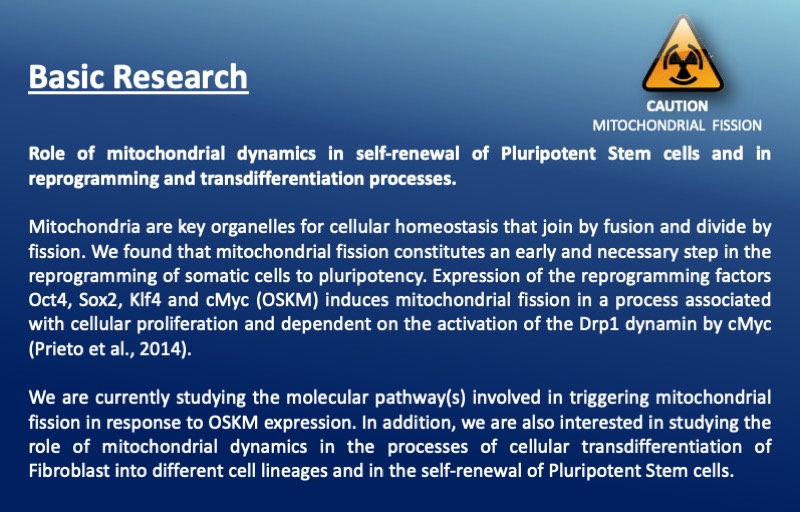 Basic Research

CAUTION
MITOCHONDRIAL FISSION

Role of mitochondrial dynamics in self-renewal of Pluripotent Stem cells and in reprogramming and transdifferentiation processes.

Mitochondria are key organelles for cellular homeostasis that join by fusion and divide by fission. We found that mitochondrial fission constitutes an early and necessary step in the reprogramming of somatic cells to pluripotency. Expression of the reprogramming factors Oct4, Sox2, Klf4 and cMyc (OSKM) induces mitochondrial fission in a process associated with cellular proliferation and dependent on the activation of the Drp1 dynamin by cMyc (Prieto et al., 2014).

We are currently studying the molecular pathway(s) involved in triggering mitochondrial fission in response to OSKM expression. In addition, we are also interested in studying the role of mitochondrial dynamics in the processes of cellular transdifferentiation of Fibroblast into different cell lineages and in the self-renewal of Pluripotent Stem cells.